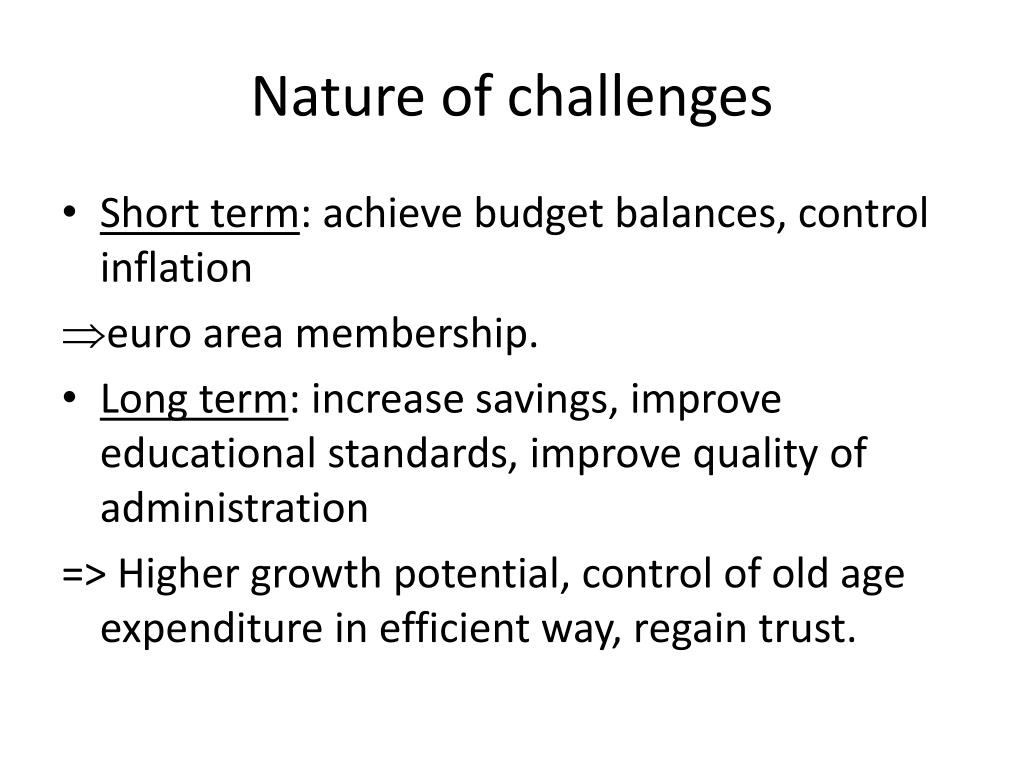 Nature of challenges

• Short term: achieve budget balances, control inflation

$\Rightarrow$euro area membership.

• Long term: increase savings, improve educational standards, improve quality of administration

=> Higher growth potential, control of old age expenditure in efficient way, regain trust.